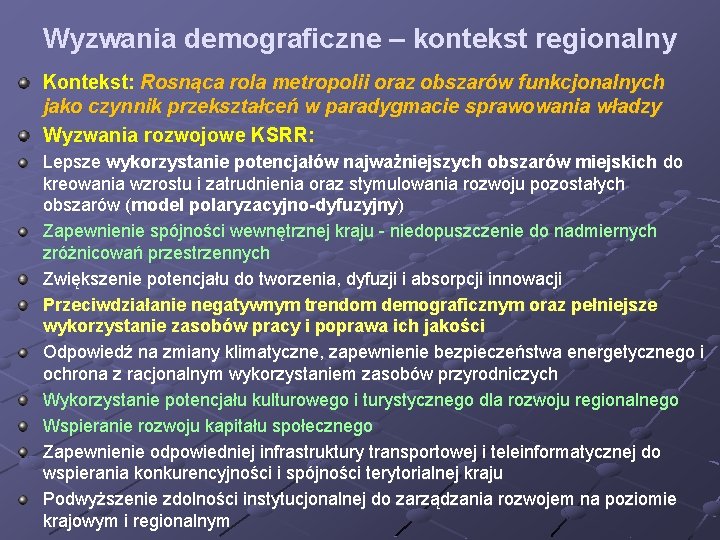 Wyzwania demograficzne – kontekst regionalny

Kontekst: Rosnąca rola metropolii oraz obszarów funkcjonalnych jako czynnik przekształceń w paradygmacie sprawowania władzy

Wyzwania rozwojowe KSRR:

Lepsze wykorzystanie potencjałów najważniejszych obszarów miejskich do kreowania wzrostu i zatrudnienia oraz stymulowania rozwoju pozostałych obszarów (model polaryzacyjno-dyfuzyjny)

Zapewnienie spójności wewnętrznej kraju - niedopuszczenie do nadmiernych zróżnicowań przestrzennych

Zwiększenie potencjału do tworzenia, dyfuzji i absorpcji innowacji

Przeciwdziałanie negatywnym trendom demograficznym oraz pełniejsze wykorzystanie zasobów pracy i poprawa ich jakości

Odpowiedź na zmiany klimatyczne, zapewnienie bezpieczeństwa energetycznego i ochrona z racjonalnym wykorzystaniem zasobów przyrodniczych

Wykorzystanie potencjału kulturowego i turystycznego dla rozwoju regionalnego

Wspieranie rozwoju kapitału społecznego

Zapewnienie odpowiedniej infrastruktury transportowej i teleinformatycznej do wspierania konkurencyjności i spójności terytorialnej kraju

Podwyższenie zdolności instytucjonalnej do zarządzania rozwojem na poziomie krajowym i regionalnym